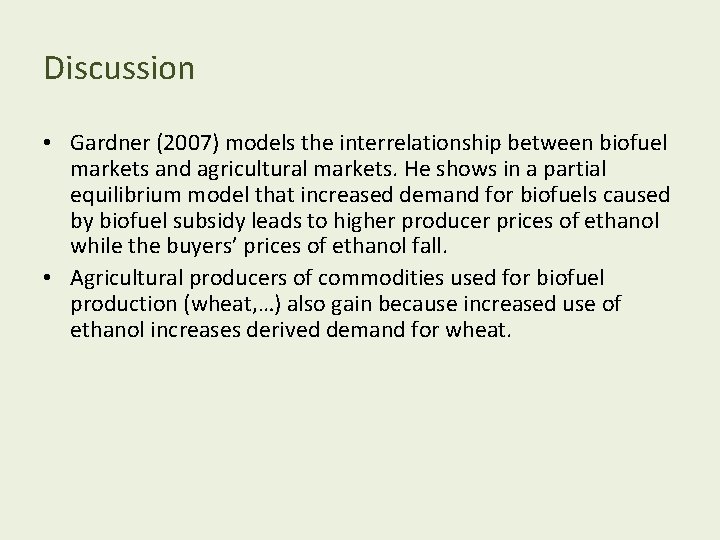 Discussion

• Gardner (2007) models the interrelationship between biofuel markets and agricultural markets. He shows in a partial equilibrium model that increased demand for biofuels caused by biofuel subsidy leads to higher producer prices of ethanol while the buyers' prices of ethanol fall.
• Agricultural producers of commodities used for biofuel production (wheat,…) also gain because increased use of ethanol increases derived demand for wheat.